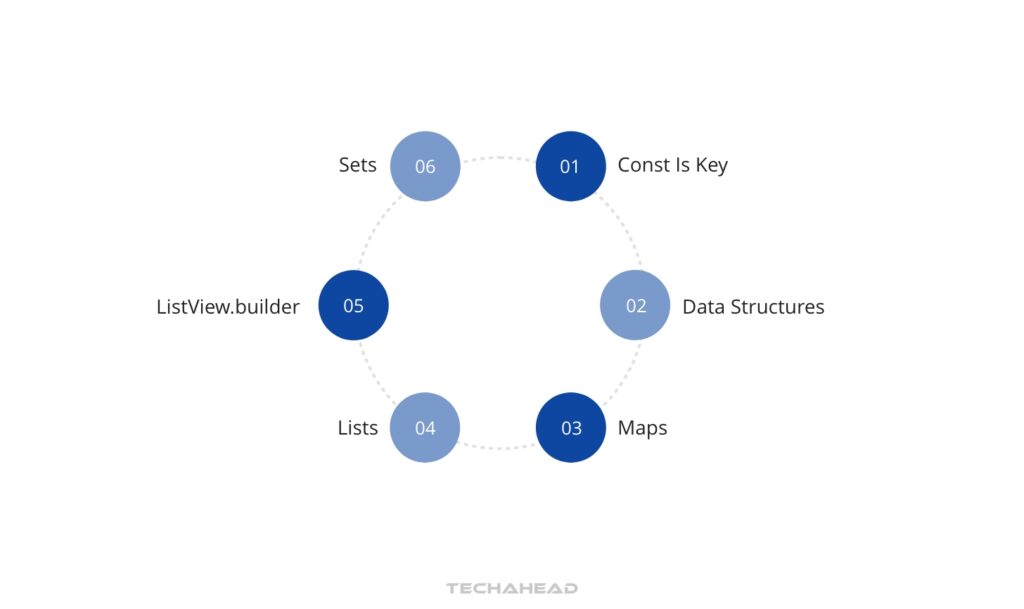 01 Const Is Key

02 Data Structures

03 Maps

04 Lists

05 ListView.builder

06 Sets

TECHAHEAD